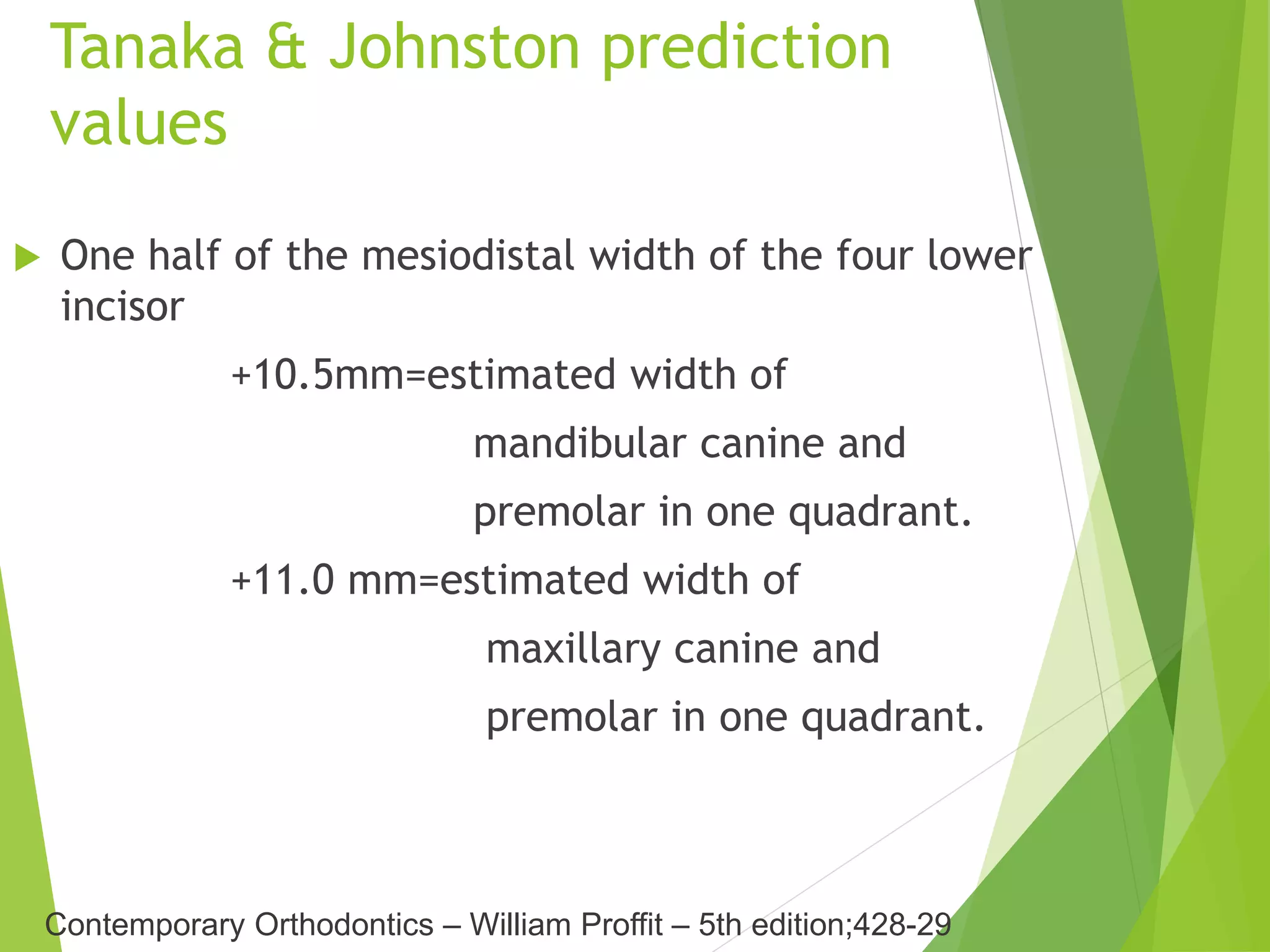 Tanaka & Johnston prediction values

One half of the mesiodistal width of the four lower incisor

+10.5mm=estimated width of

mandibular canine and

premolar in one quadrant.

+11.0 mm=estimated width of

maxillary canine and

premolar in one quadrant.

Contemporary Orthodontics – William Proffit – 5th edition;428-29